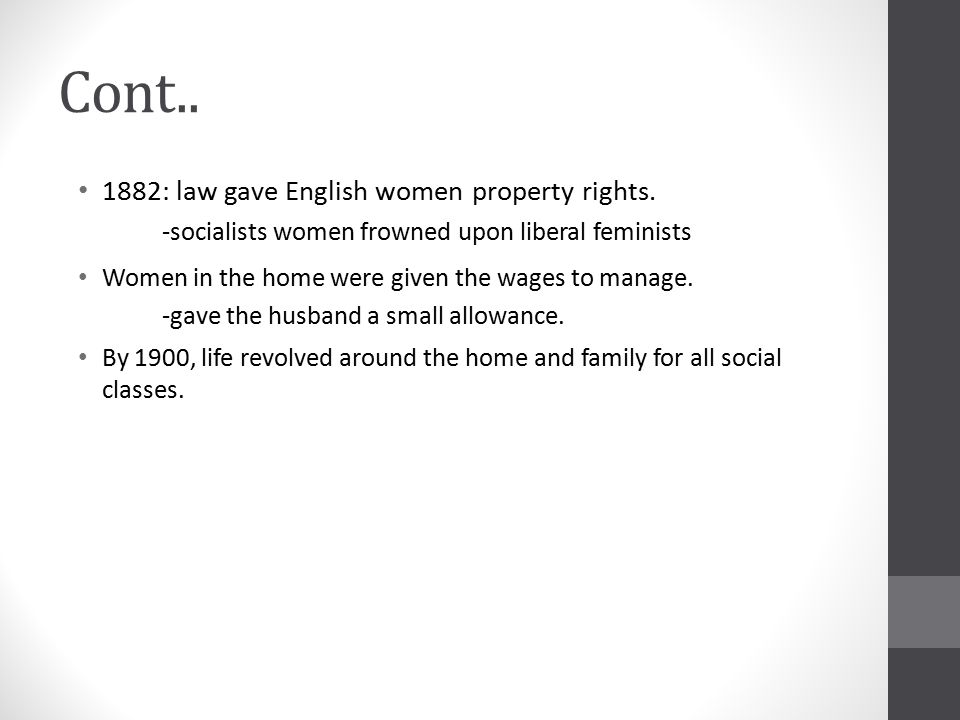 Cont..

• 1882: law gave English women property rights.
-socialists women frowned upon liberal feminists

• Women in the home were given the wages to manage.
-gave the husband a small allowance.

• By 1900, life revolved around the home and family for all social classes.